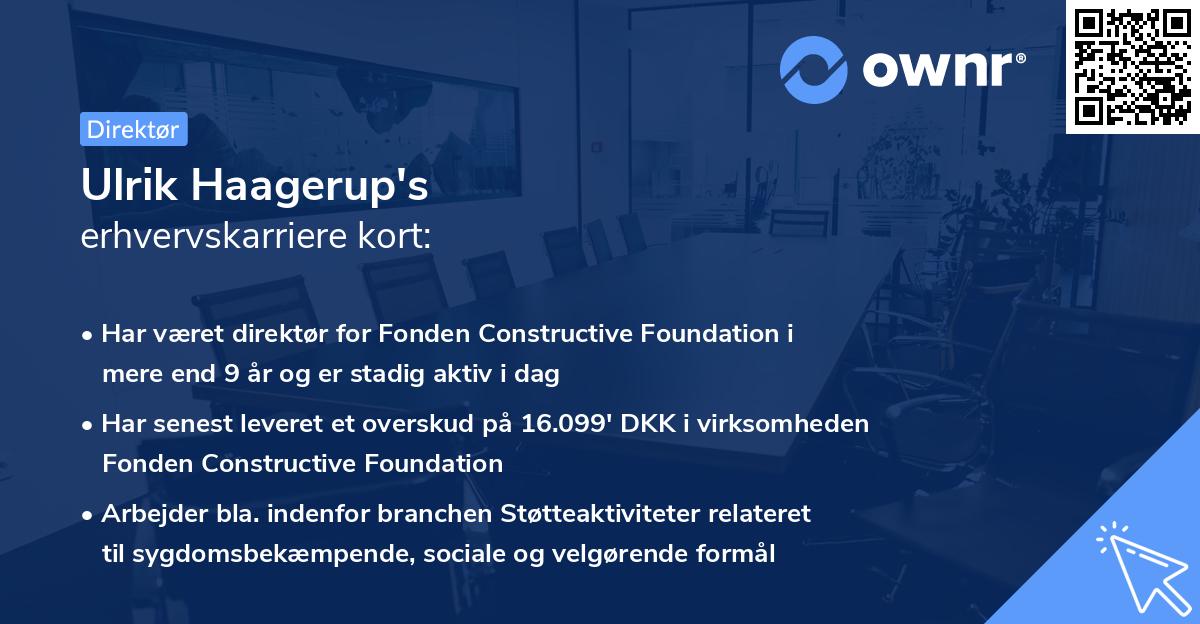 ownr®

Direktør

Ulrik Haagerup's
erhvervskarriere kort:

• Har været direktør for Fonden Constructive Foundation i mere end 9 år og er stadig aktiv i dag

• Har senest leveret et overskud på 16.099' DKK i virksomheden Fonden Constructive Foundation

• Arbejder bla. indenfor branchen Støtteaktiviteter relateret til sygdomsbekæmpende, sociale og velgørende formål